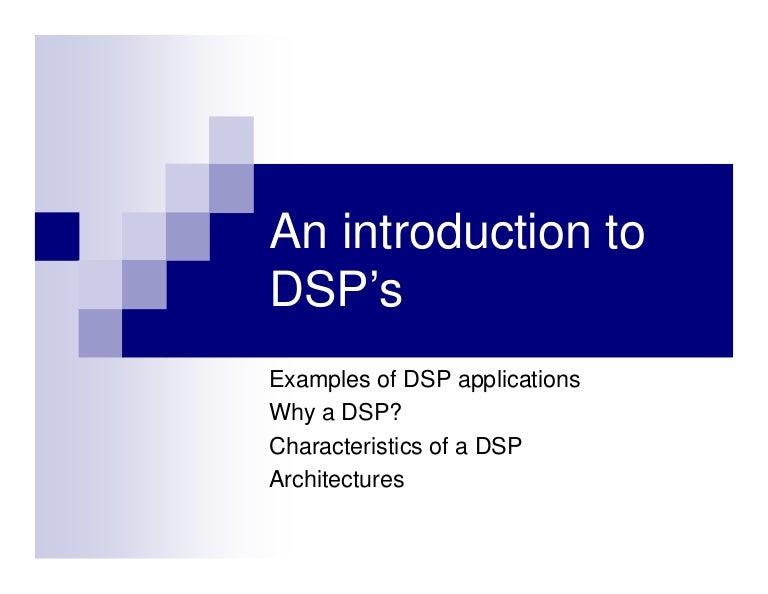 An introduction to DSP’s

Examples of DSP applications
Why a DSP?
Characteristics of a DSP
Architectures